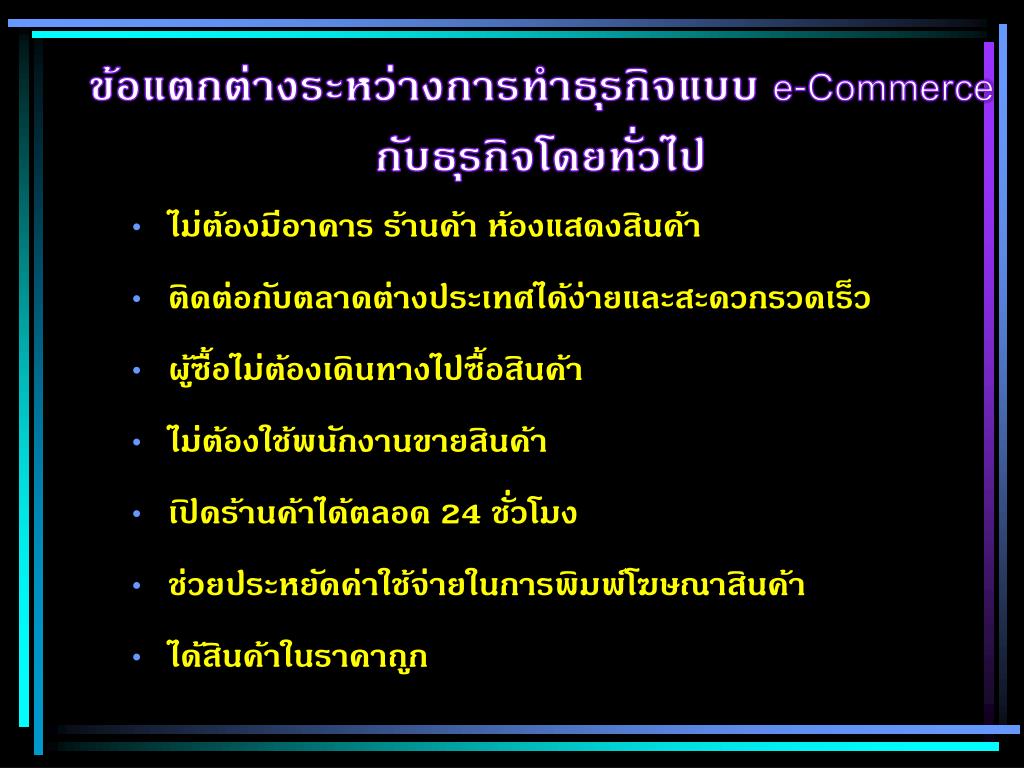 ข้อแตกต่างระหว่างการทำธุรกิจแบบ e-Commerce กับธุรกิจโดยทั่วไป

• ไม่ต้องมีอาคาร ร้านค้า ห้องแสดงสินค้า

• ติดต่อกับตลาดต่างประเทศได้ง่ายและสะดวกรวดเร็ว

• ผู้ซื้อไม่ต้องเดินทางไปซื้อสินค้า

• ไม่ต้องใช้พนักงานขายสินค้า

• เปิดร้านค้าได้ตลอด 24 ชั่วโมง

• ช่วยประหยัดค่าใช้จ่ายในการพิมพ์โฆษณาสินค้า

• ได้สินค้าในราคาถูก